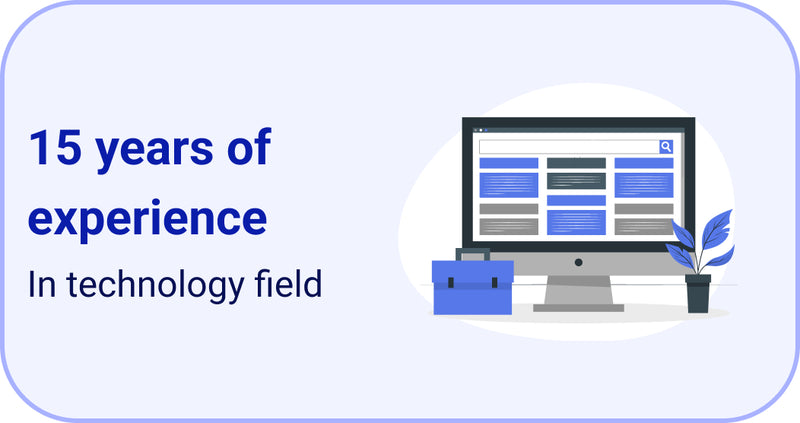 15 years of experience

In technology field